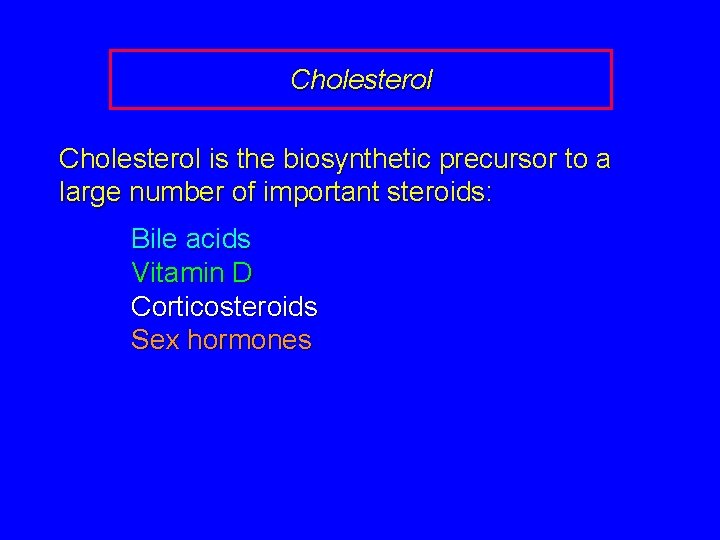 Cholesterol

Cholesterol is the biosynthetic precursor to a large number of important steroids:

Bile acids
Vitamin D
Corticosteroids
Sex hormones